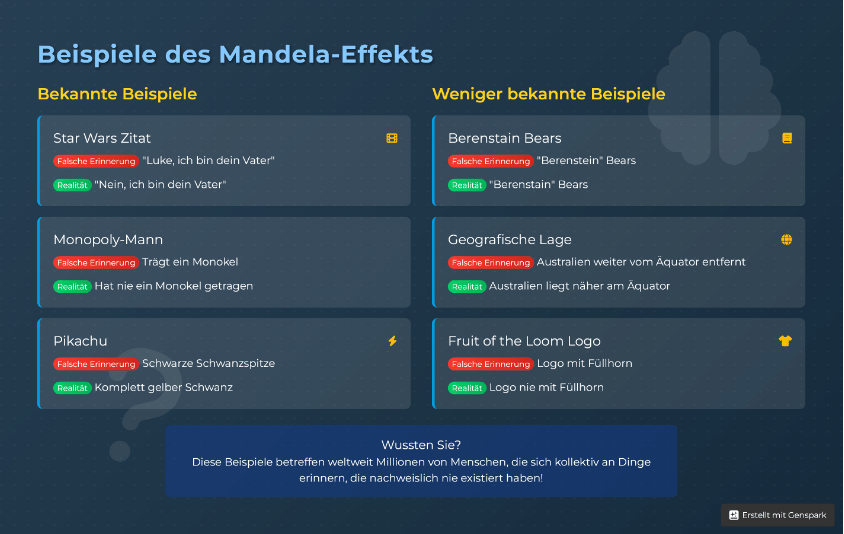 Beispiele des Mandela-Effekts

Bekannte Beispiele

Star Wars Zitat
Falsche Erinnerung "Luke, ich bin dein Vater"
Realität "Nein, ich bin dein Vater"

Monopoly-Mann
Falsche Erinnerung Trägt ein Monokel
Realität Hat nie ein Monokel getragen

Pikachu
Falsche Erinnerung Schwarze Schwanzspitze
Realität Komplett gelber Schwanz

Weniger bekannte Beispiele

Berenstain Bears
Falsche Erinnerung "Berenstein" Bears
Realität "Berenstain" Bears

Geografische Lage
Falsche Erinnerung Australien weiter vom Äquator entfernt
Realität Australien liegt näher am Äquator

Fruit of the Loom Logo
Falsche Erinnerung Logo mit Füllhorn
Realität Logo nie mit Füllhorn

Wussten Sie?
Diese Beispiele betreffen weltweit Millionen von Menschen, die sich kollektiv an Dinge erinnern, die nachweislich nie existiert haben!

Erstellt mit Genspark